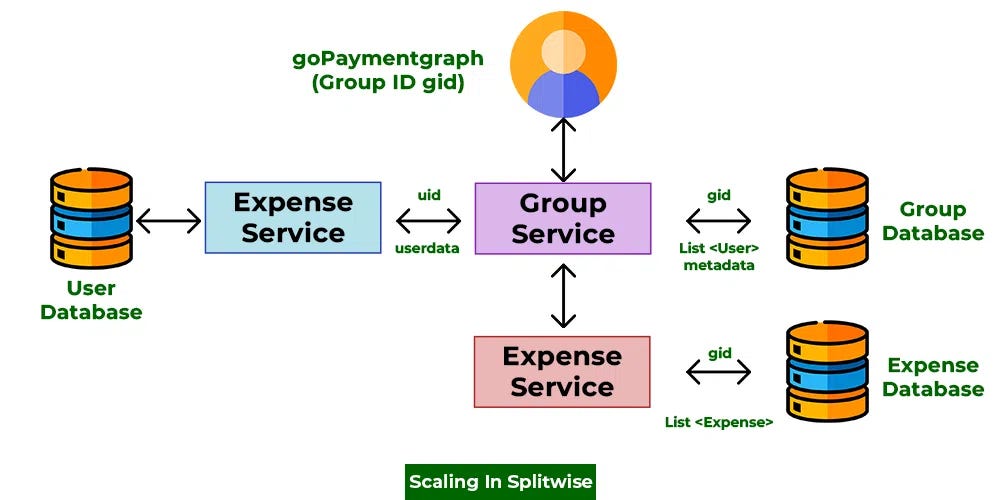 goPaymentgraph
(Group ID gid)

User
Database

Expense
Service

uid

userdata

Group
Service

gid

List <User>
metadata

Group
Database

Expense
Service

gid

List <Expense>

Expense
Database

Scaling In Splitwise